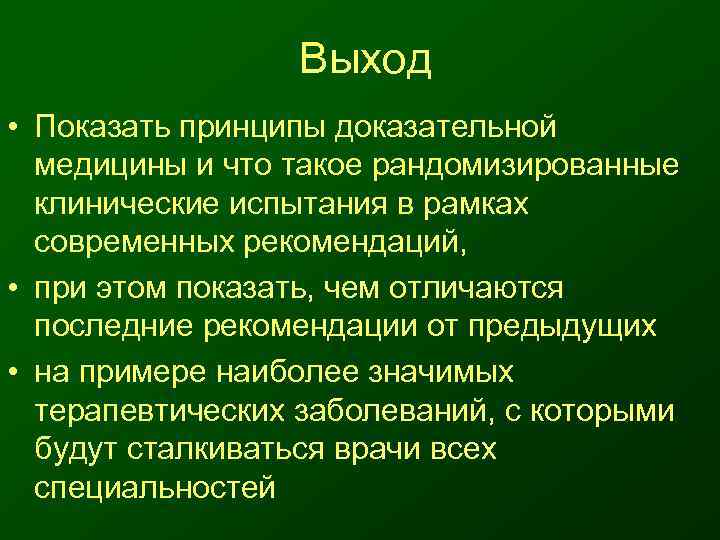 Выход

• Показать принципы доказательной медицины и что такое рандомизированные клинические испытания в рамках современных рекомендаций,

• при этом показать, чем отличаются последние рекомендации от предыдущих

• на примере наиболее значимых терапевтических заболеваний, с которыми будут сталкиваться врачи всех специальностей